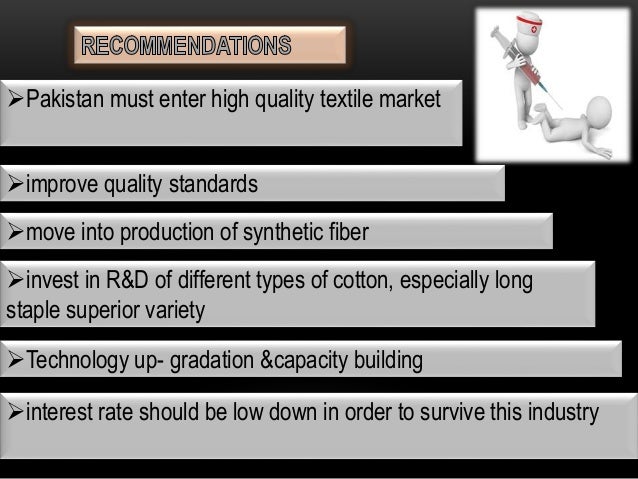 RECOMMENDATIONS

➢Pakistan must enter high quality textile market

➢improve quality standards

➢move into production of synthetic fiber

➢invest in R&D of different types of cotton, especially long staple superior variety

➢Technology up- gradation &capacity building

➢interest rate should be low down in order to survive this industry